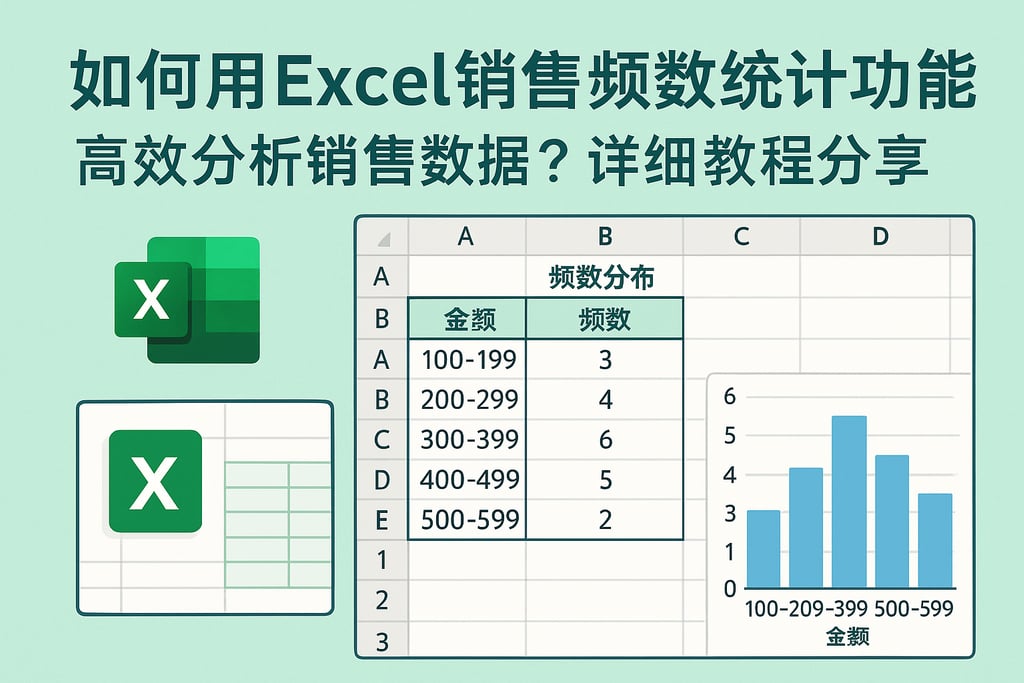 如何用Excel销售频数统计功能
高效分析销售数据？详细教程分享

X

X

| | A | B | C | D |
|---|---|---|---|---|
| A | | 频数分布 | | |
| B | 金额 | 频数 | | |
| A | 100-199 | 3 | | |
| B | 200-299 | 4 | | |
| C | 300-399 | 6 | | |
| D | 400-499 | 5 | | |
| E | 500-599 | 2 | | |
| 1 | | | | |
| 2 | | | | |
| 3 | | | | |

6
5
4
3
1
0
100-209-399 500-599
金额